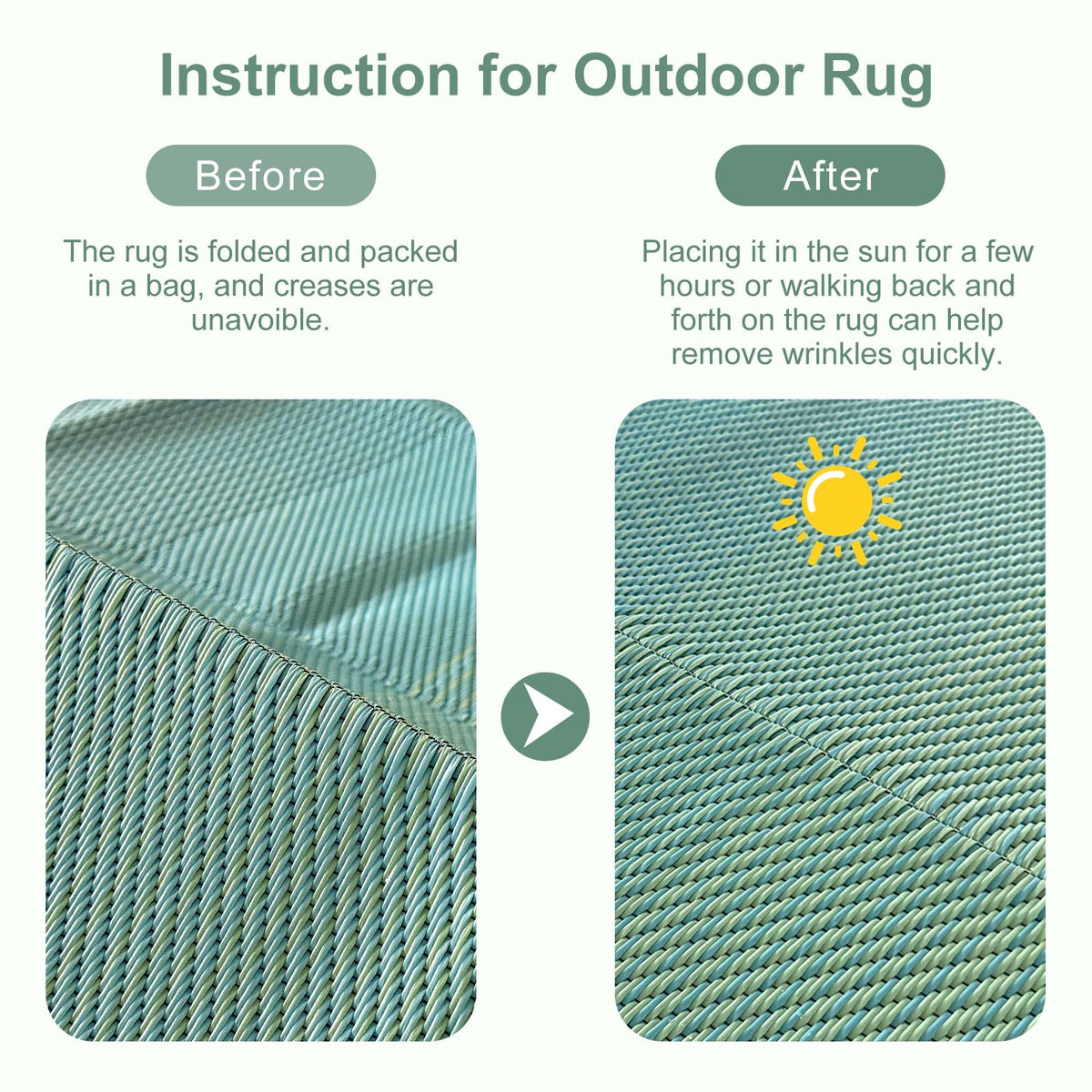 Instruction for Outdoor Rug

Before

The rug is folded and packed in a bag, and creases are unavoible.

After

Placing it in the sun for a few hours or walking back and forth on the rug can help remove wrinkles quickly.